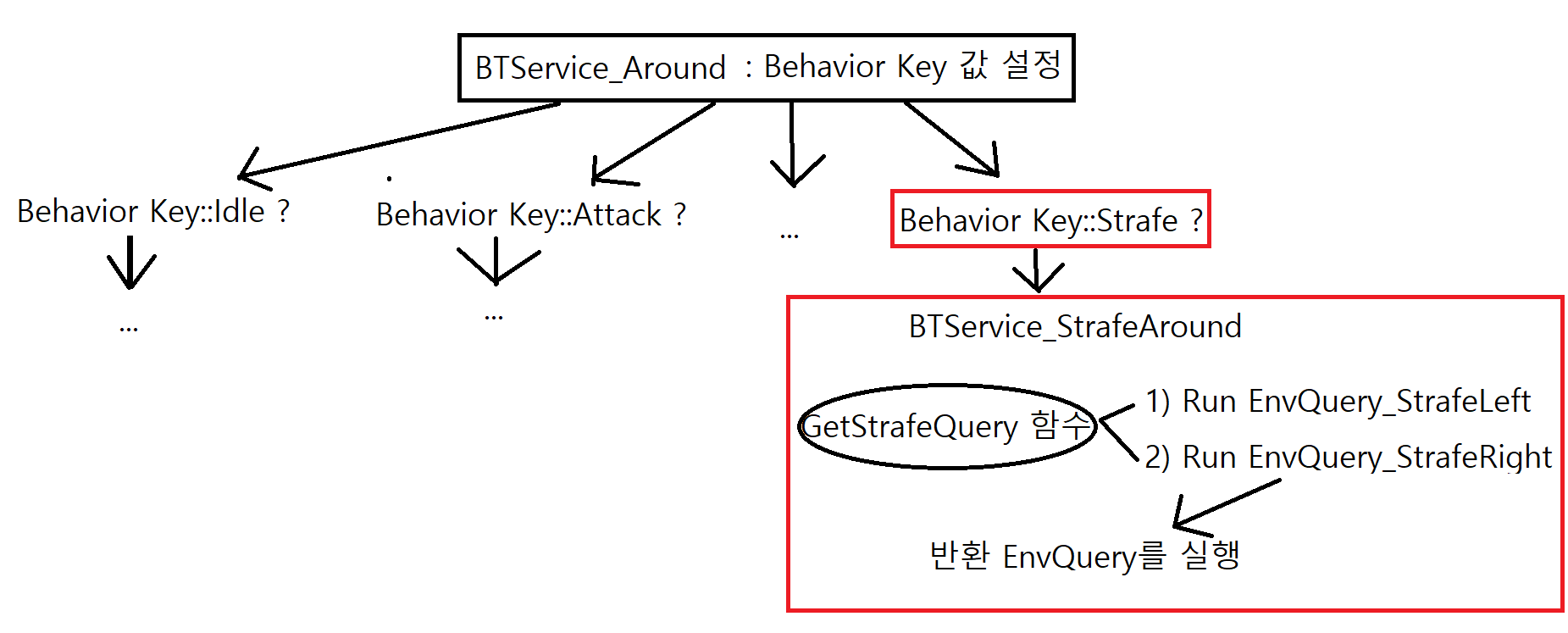 BTService_Around : Behavior Key 값 설정

Behavior Key::Idle ?

...

Behavior Key::Attack ?

...

...

Behavior Key::Strafe ?

BTService_StrafeAround

GetStrafeQuery 함수

1) Run EnvQuery_StrafeLeft

2) Run EnvQuery_StrafeRight

반환 EnvQuery를 실행